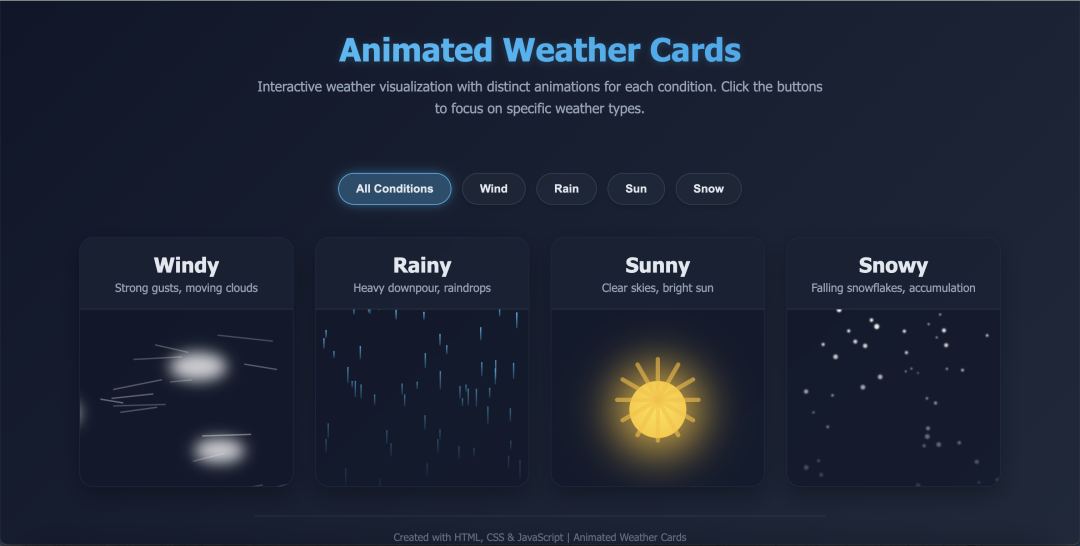 Animated Weather Cards

Interactive weather visualization with distinct animations for each condition. Click the buttons to focus on specific weather types.

All Conditions
Wind
Rain
Sun
Snow

Windy
Strong gusts, moving clouds

Rainy
Heavy downpour, raindrops

Sunny
Clear skies, bright sun

Snowy
Falling snowflakes, accumulation

Created with HTML, CSS & JavaScript | Animated Weather Cards